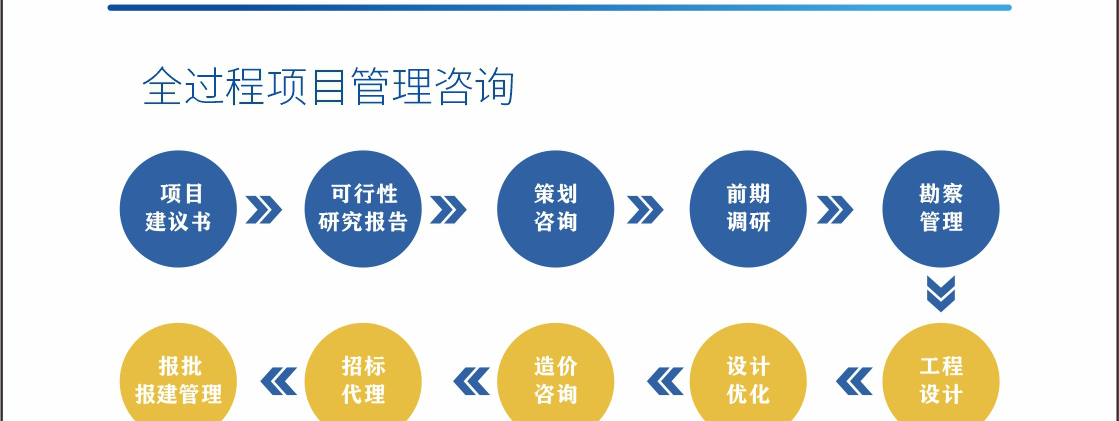 全过程项目管理咨询

项目建议书

可行性研究报告

策划咨询

前期调研

勘察管理

工程设计

设计优化

造价咨询

招标代理

报批报建管理